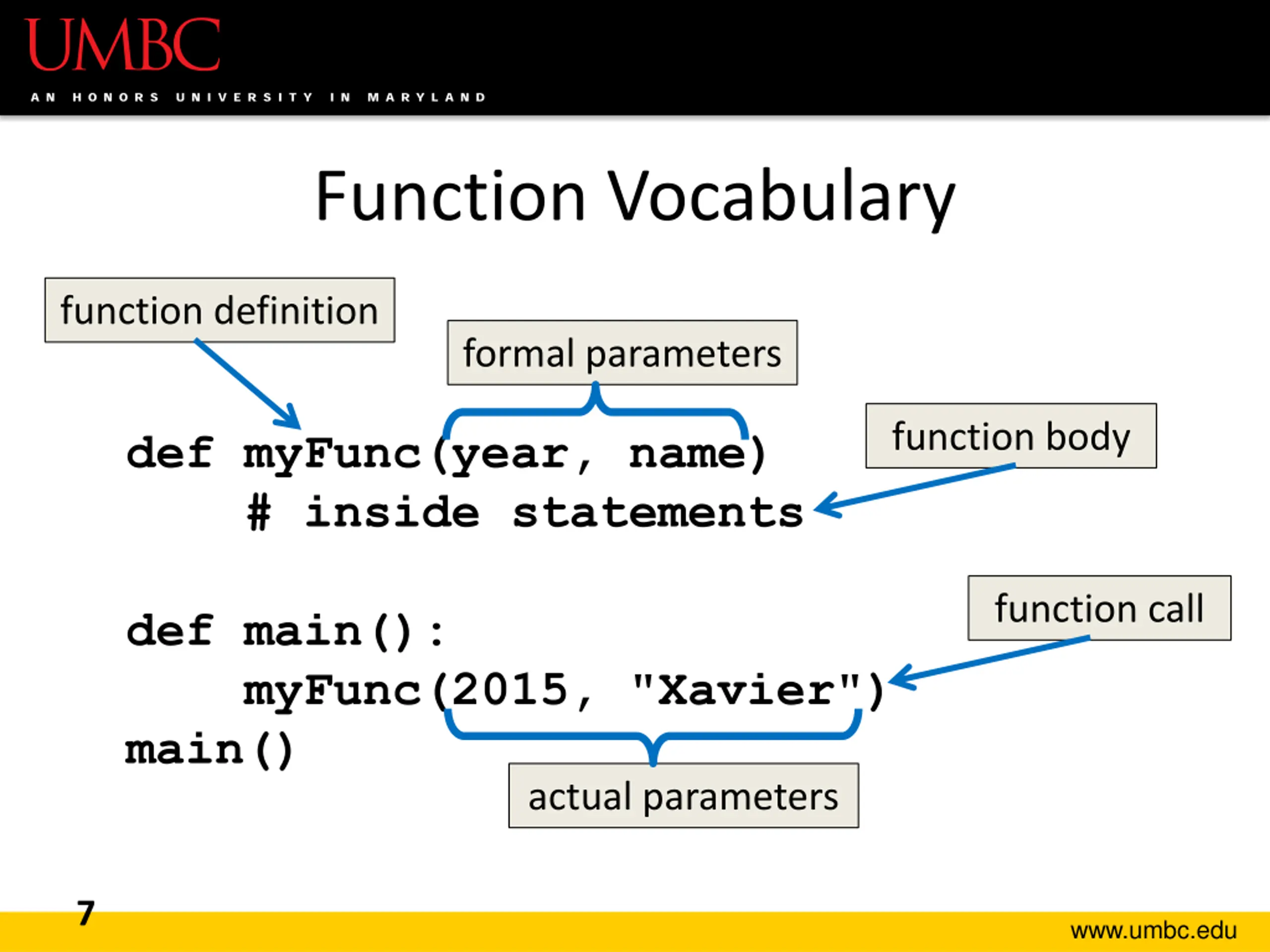 UMBC
AN HONORS UNIVERSITY IN MARYLAND

Function Vocabulary

function definition

formal parameters

function body

def myFunc(year, name)
    # inside statements

function call

def main():
    myFunc(2015, "Xavier")
main()

actual parameters

7

www.umbc.edu